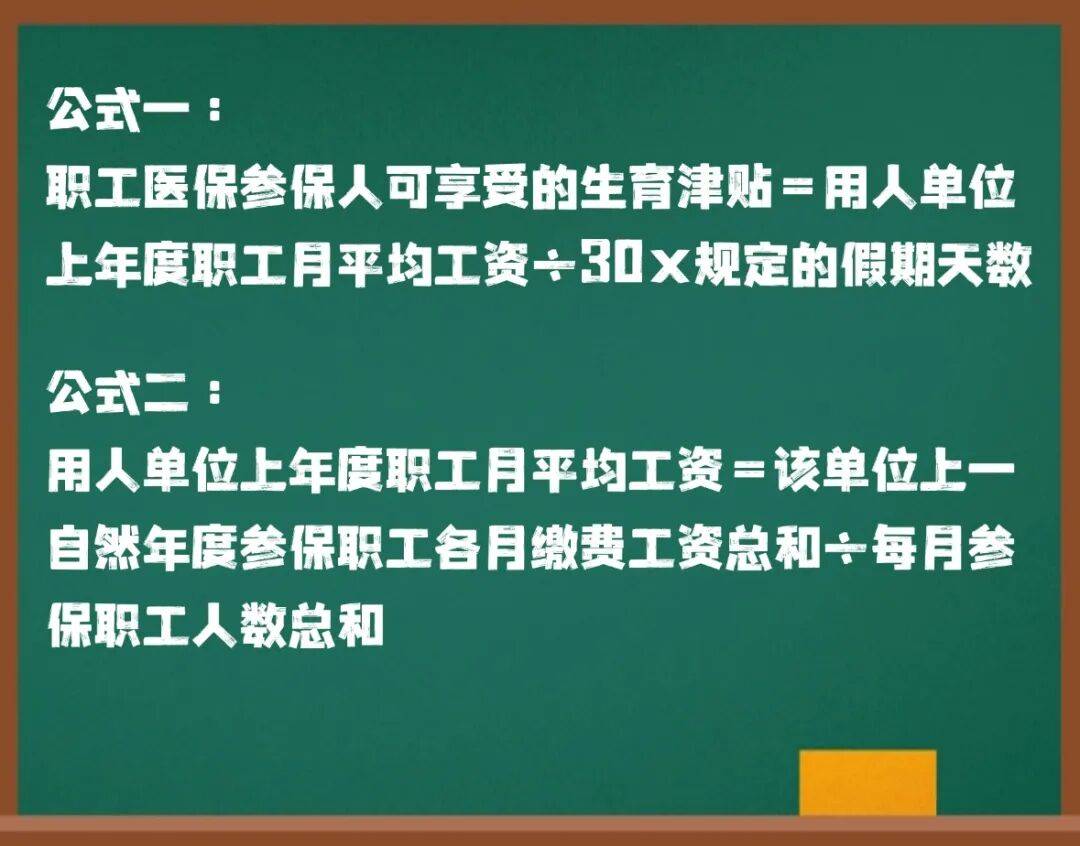 公式一：

职工医保参保人可享受的生育津贴＝用人单位上年度职工月平均工资÷30×规定的假期天数

公式二：

用人单位上年度职工月平均工资＝该单位上一自然年度参保职工各月缴费工资总和÷每月参保职工人数总和